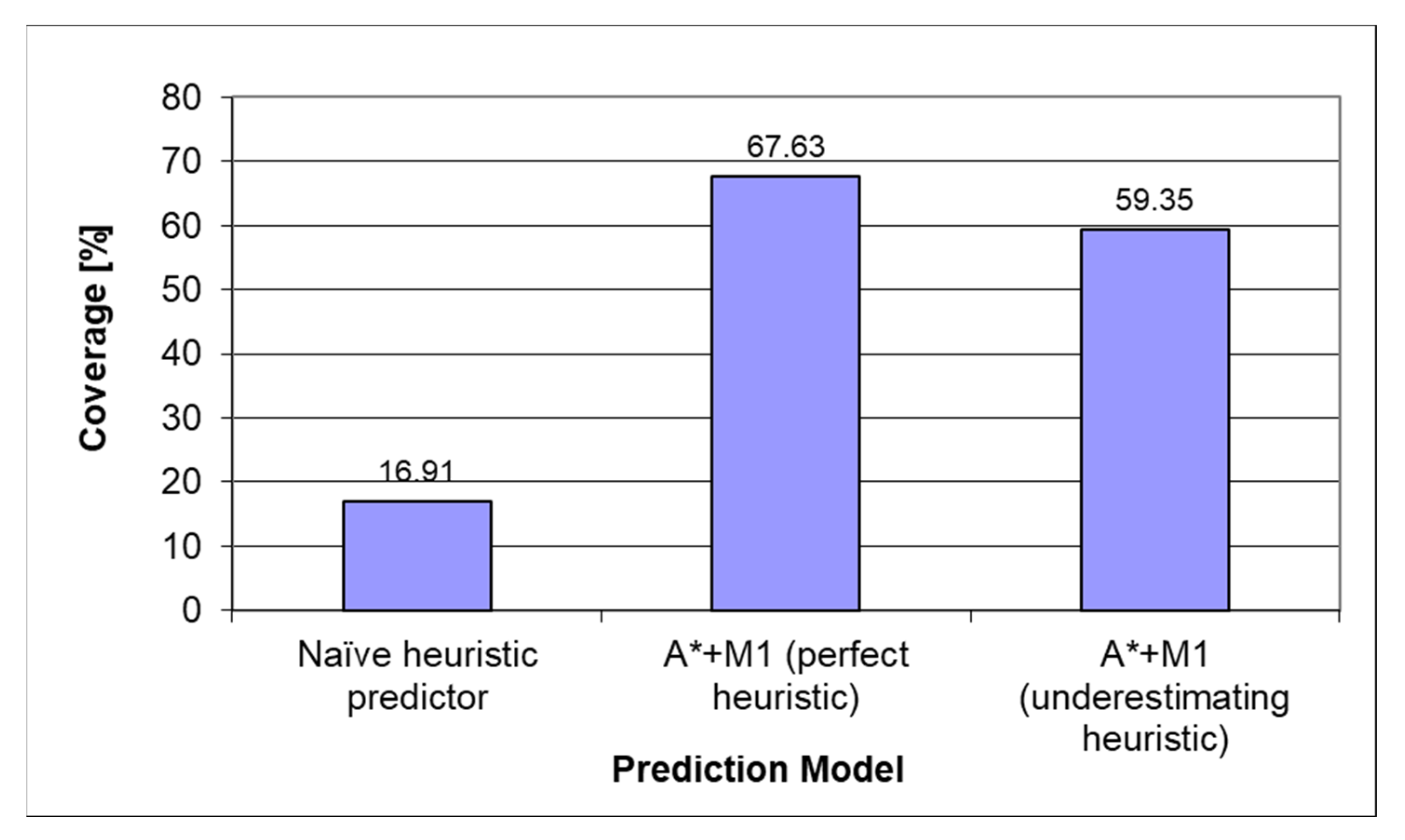 Coverage [%]

80
70
60
50
40
30
20
10
0

16.91
67.63
59.35

Naïve heuristic predictor

A*+M1 (perfect heuristic)

A*+M1 (underestimating heuristic)

Prediction Model